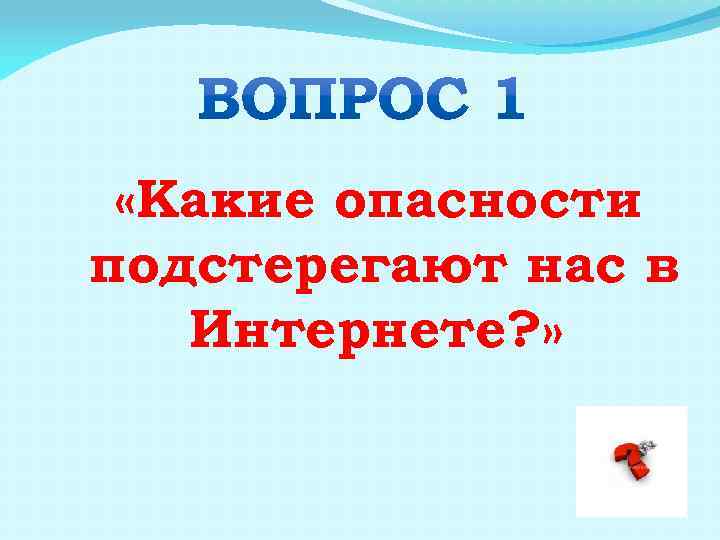 ВОПРОС 1

«Какие опасности подстерегают нас в Интернете?»